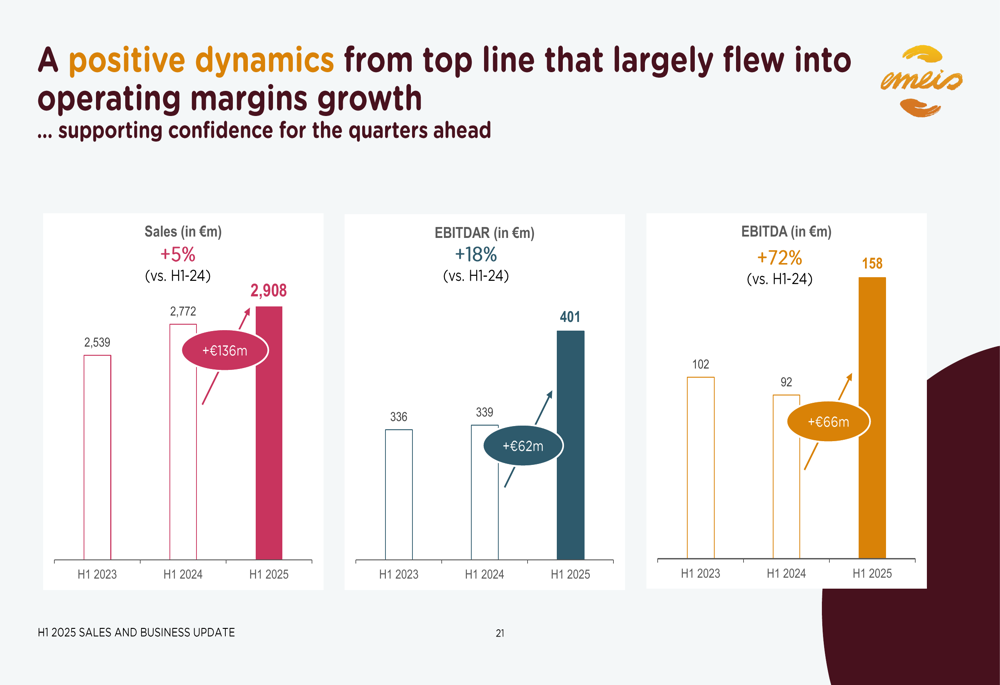 A positive dynamics from top line that largely flew into operating margins growth
... supporting confidence for the quarters ahead

emeis

Sales (in €m)
+5%
(vs. H1-24)

2,539
2,772
2,908
+€136m

H1 2023
H1 2024
H1 2025

EBITDAR (in €m)
+18%
(vs. H1-24)

336
339
401
+€62m

H1 2023
H1 2024
H1 2025

EBITDA (in €m)
+72%
(vs. H1-24)

102
92
158
+€66m

H1 2023
H1 2024
H1 2025

H1 2025 SALES AND BUSINESS UPDATE

21